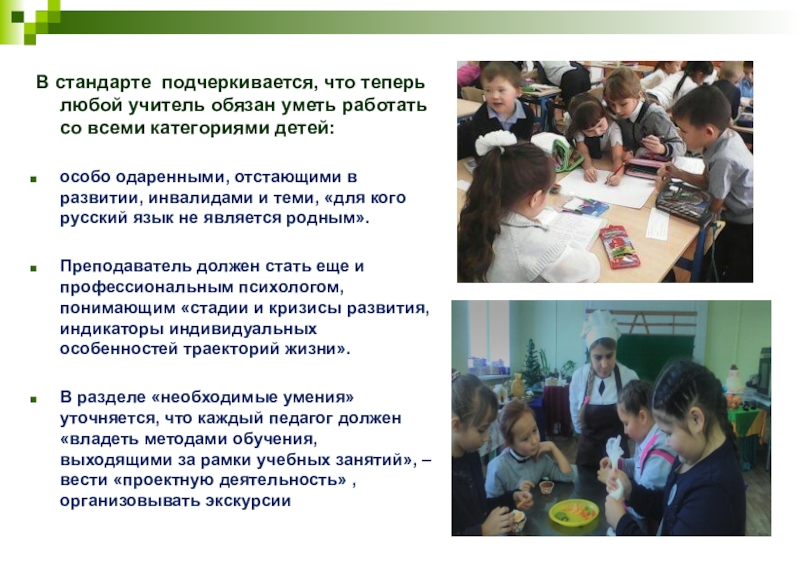 В стандарте подчеркивается, что теперь любой учитель обязан уметь работать со всеми категориями детей:

особо одаренными, отстающими в развитии, инвалидами и теми, «для кого русский язык не является родным».

Преподаватель должен стать еще и профессиональным психологом, понимающим «стадии и кризисы развития, индикаторы индивидуальных особенностей траекторий жизни».

В разделе «необходимые умения» уточняется, что каждый педагог должен «владеть методами обучения, выходящими за рамки учебных занятий», – вести «проектную деятельность» , организовывать экскурсии